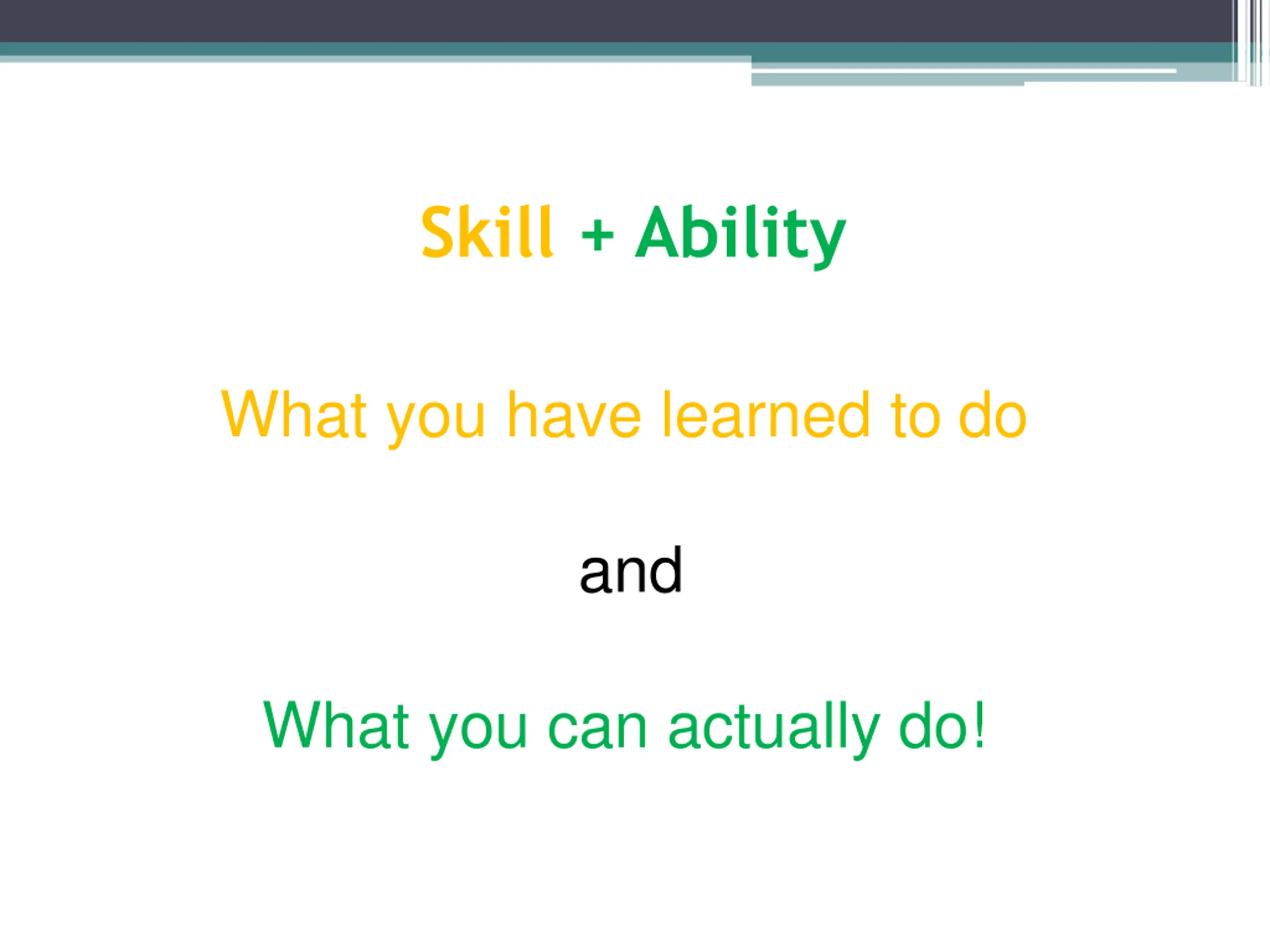 Skill + Ability

What you have learned to do

and

What you can actually do!